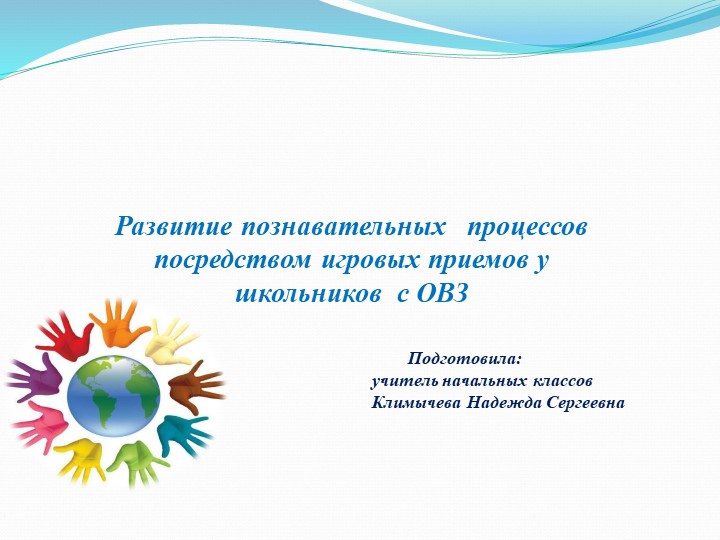 Развитие познавательных процессов посредством игровых приемов у школьников с ОВЗ

Подготовила:
учитель начальных классов
Климычева Надежда Сергеевна